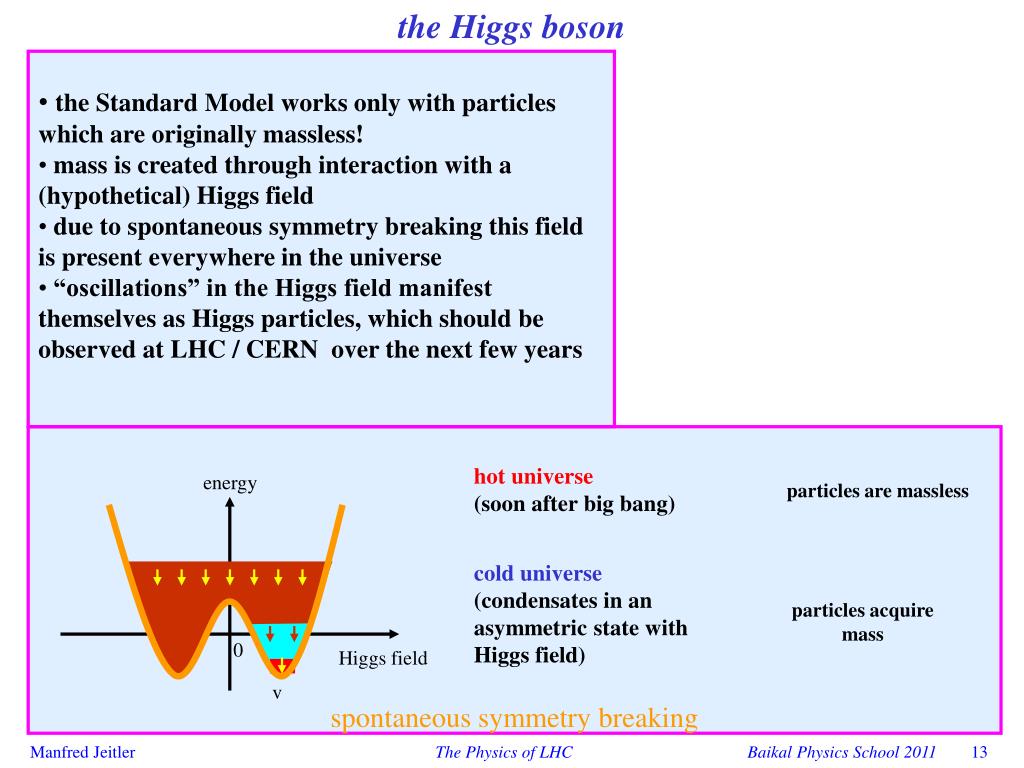 the Higgs boson

• the Standard Model works only with particles which are originally massless!
• mass is created through interaction with a (hypothetical) Higgs field
• due to spontaneous symmetry breaking this field is present everywhere in the universe
• “oscillations” in the Higgs field manifest themselves as Higgs particles, which should be observed at LHC / CERN over the next few years

energy

0

Higgs field

v

hot universe
(soon after big bang)

particles are massless

cold universe
(condensates in an asymmetric state with Higgs field)

particles acquire mass

spontaneous symmetry breaking

Manfred Jeitler The Physics of LHC Baikal Physics School 2011 13